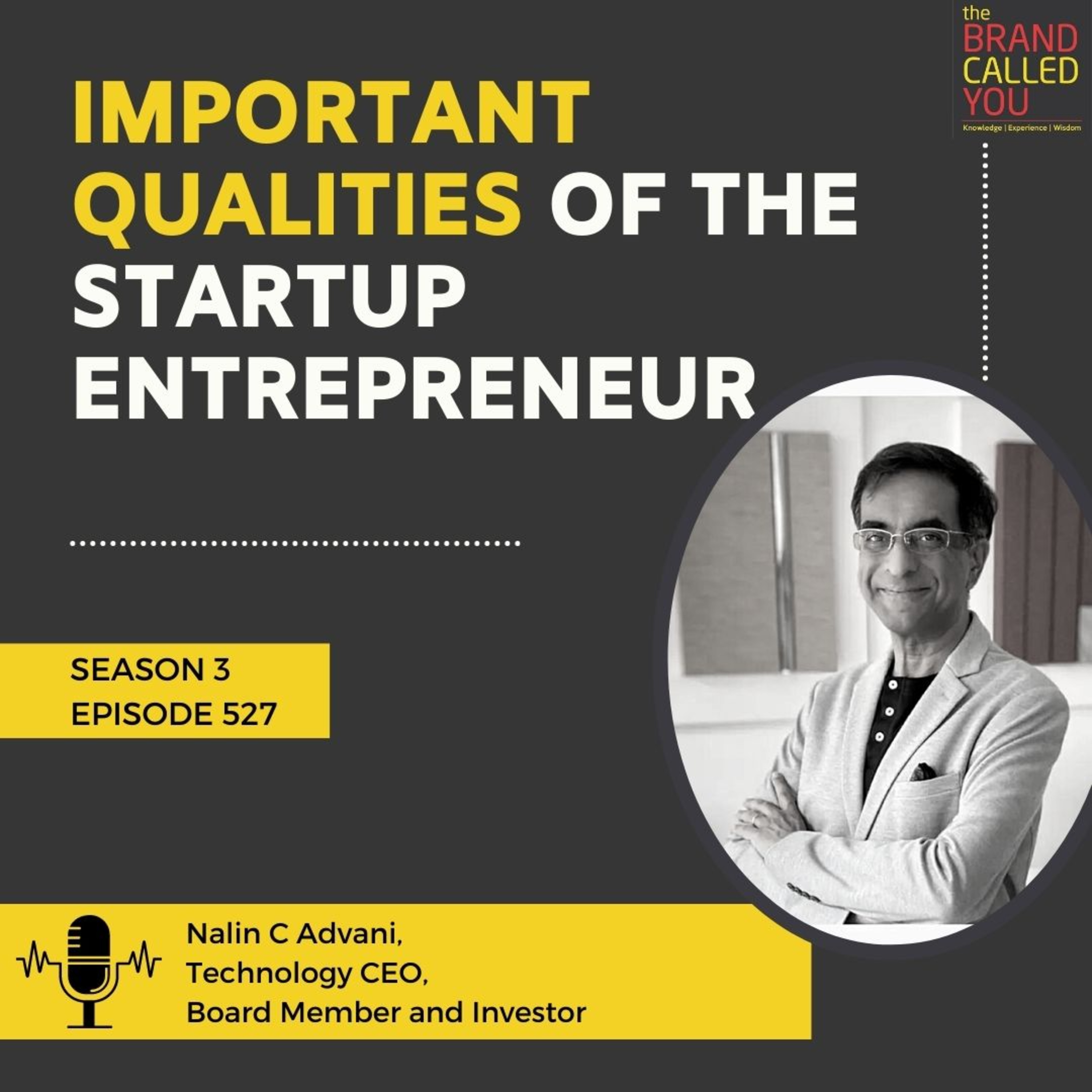 the BRAND CALLED YOU
Knowledge | Experience | Wisdom

IMPORTANT QUALITIES OF THE STARTUP ENTREPRENEUR

SEASON 3
EPISODE 527

Nalin C Advani,
Technology CEO,
Board Member and Investor